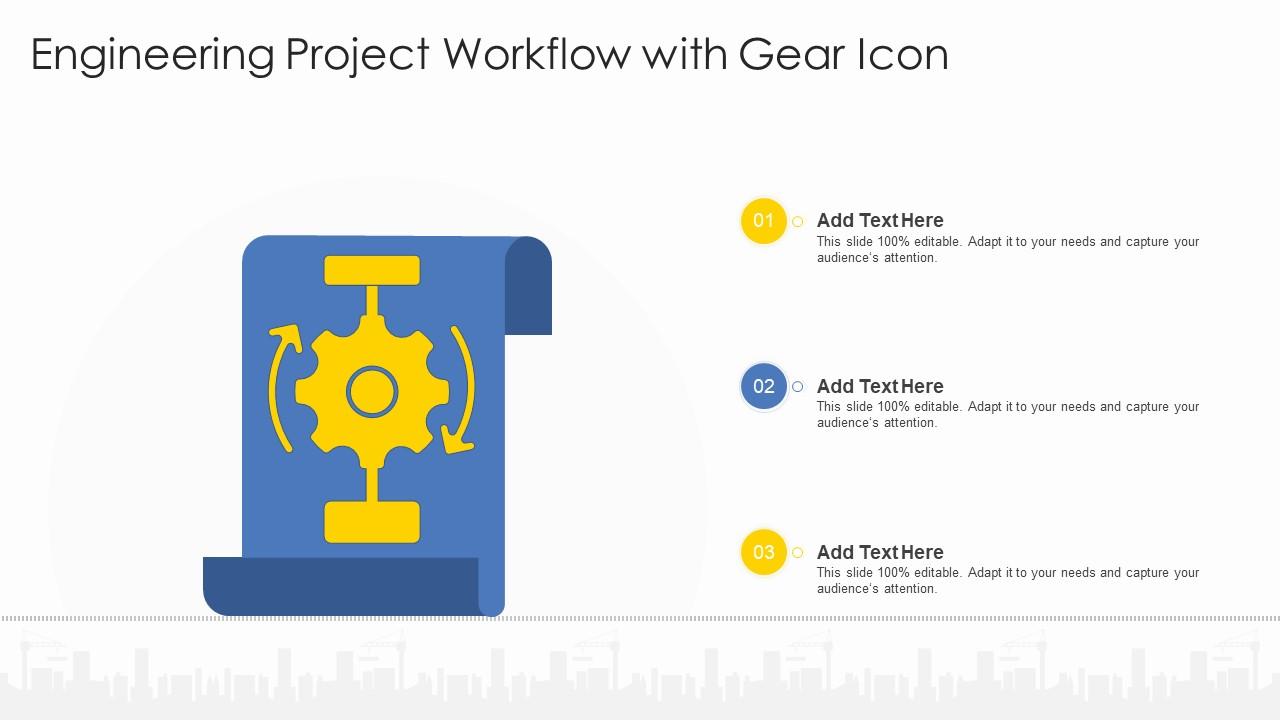 Engineering Project Workflow with Gear Icon

01

Add Text Here

This slide 100% editable. Adapt it to your needs and capture your audience's attention.

02

Add Text Here

This slide 100% editable. Adapt it to your needs and capture your audience's attention.

03

Add Text Here

This slide 100% editable. Adapt it to your needs and capture your audience's attention.